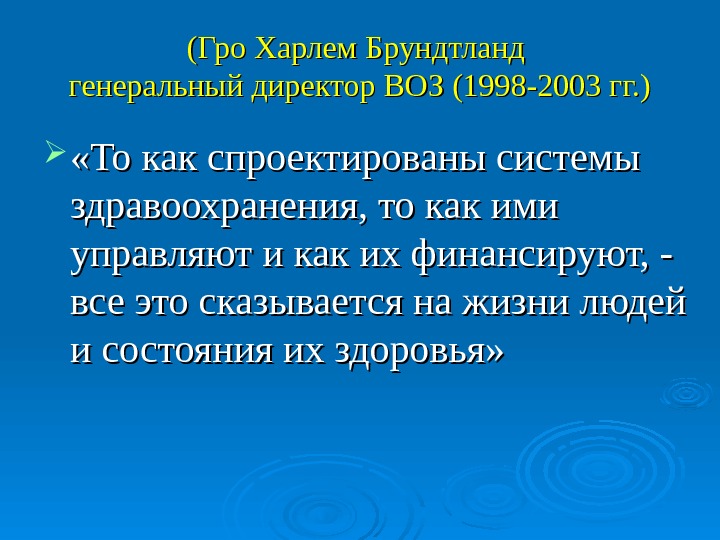 (Гро Харлем Брундтланд
генеральный директор ВОЗ (1998-2003 гг.)

«То как спроектированы системы здравоохранения, то как ими управляют и как их финансируют, - все это сказывается на жизни людей и состояния их здоровья»